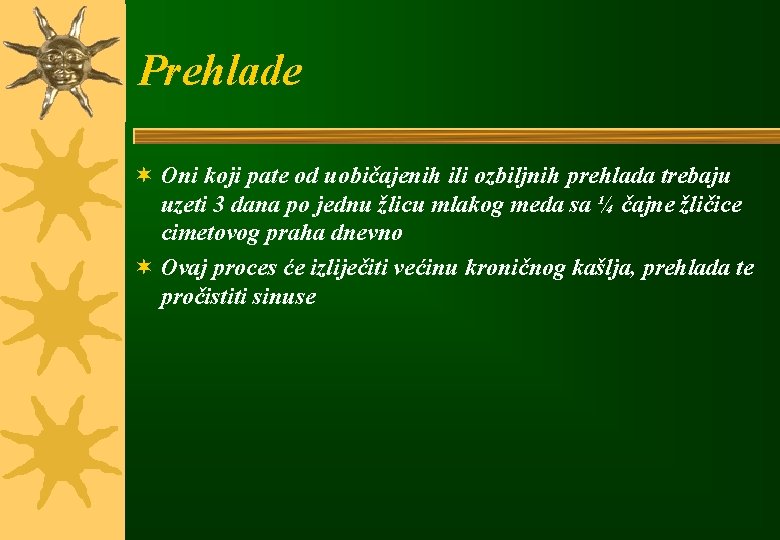 Prehlade

Oni koji pate od uobičajenih ili ozbiljnih prehlada trebaju uzeti 3 dana po jednu žlicu mlakog meda sa ¼ čajne žličice cimetovog praha dnevno

Ovaj proces će izliječiti većinu kroničnog kašlja, prehlada te pročistiti sinuse